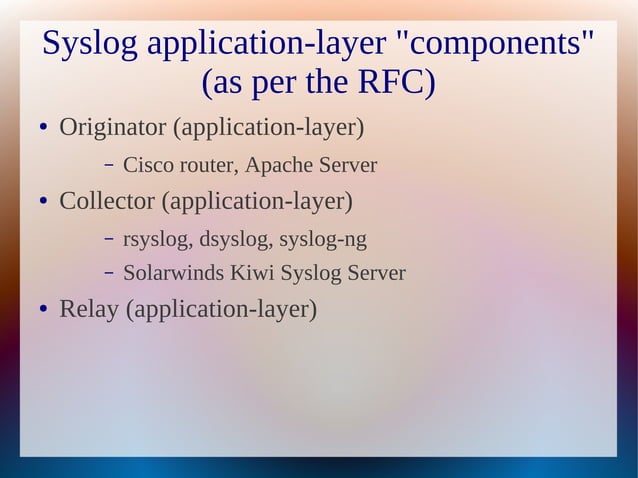 Syslog application-layer "components" (as per the RFC)

• Originator (application-layer)
  – Cisco router, Apache Server
• Collector (application-layer)
  – rsyslog, dsyslog, syslog-ng
  – Solarwinds Kiwi Syslog Server
• Relay (application-layer)